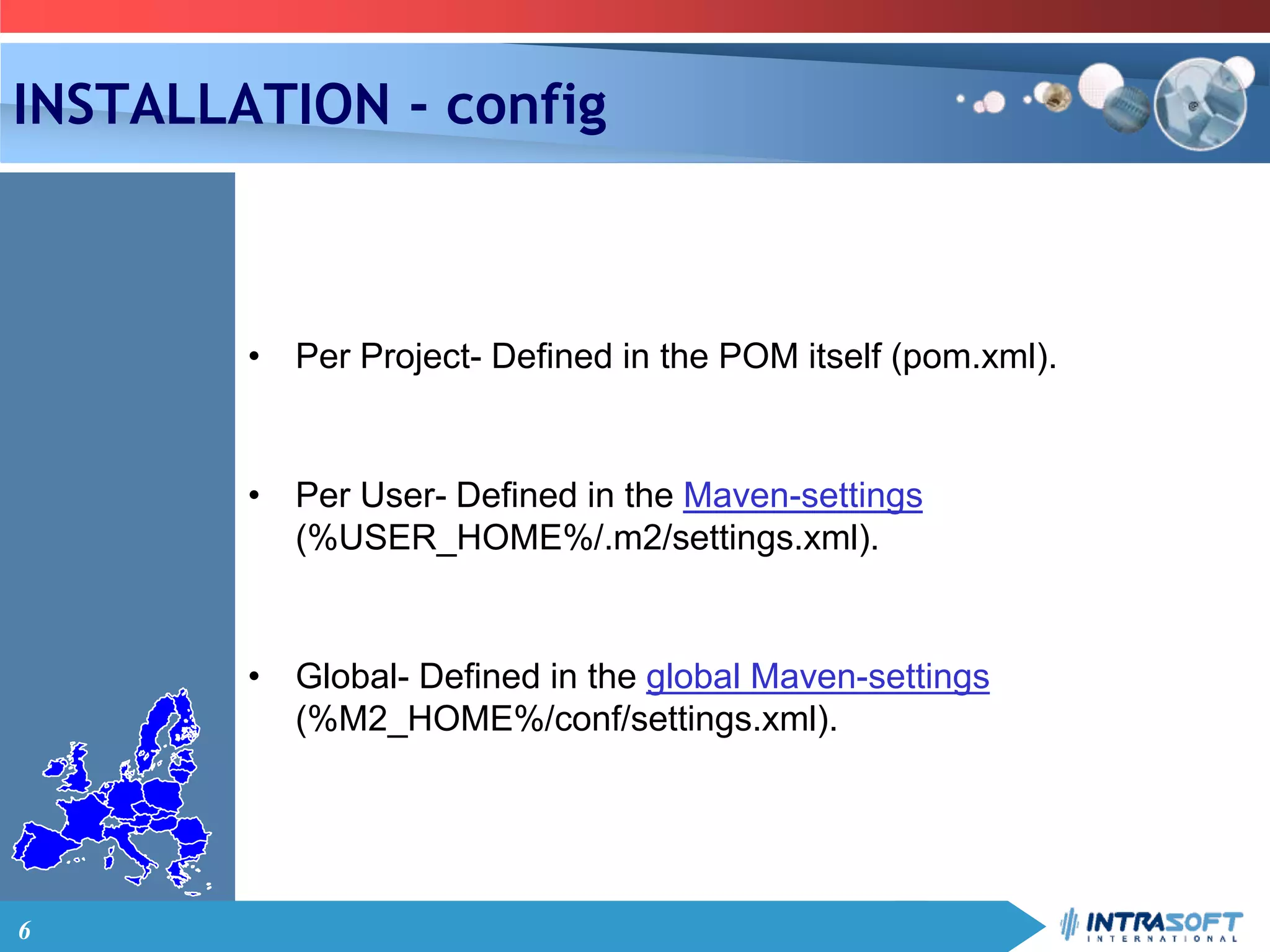 INSTALLATION - config

• Per Project- Defined in the POM itself (pom.xml).

• Per User- Defined in the Maven-settings (%USER_HOME%/.m2/settings.xml).

• Global- Defined in the global Maven-settings (%M2_HOME%/conf/settings.xml).

6

INTRASOFT INTERNATIONAL